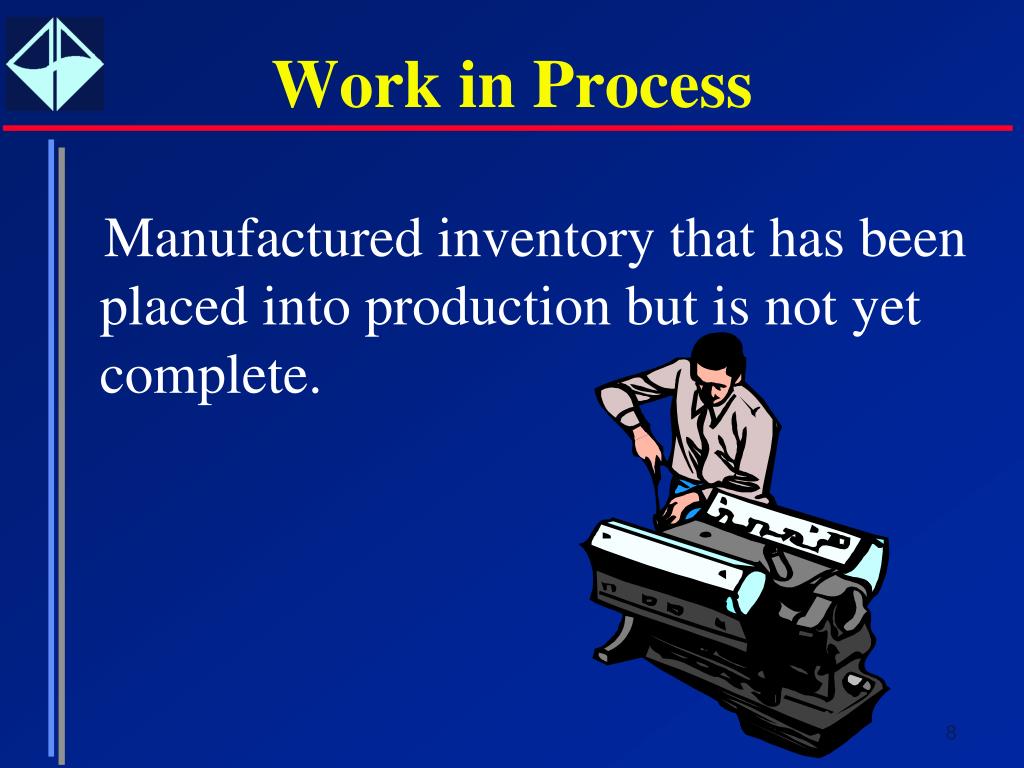 Work in Process

Manufactured inventory that has been placed into production but is not yet complete.

8